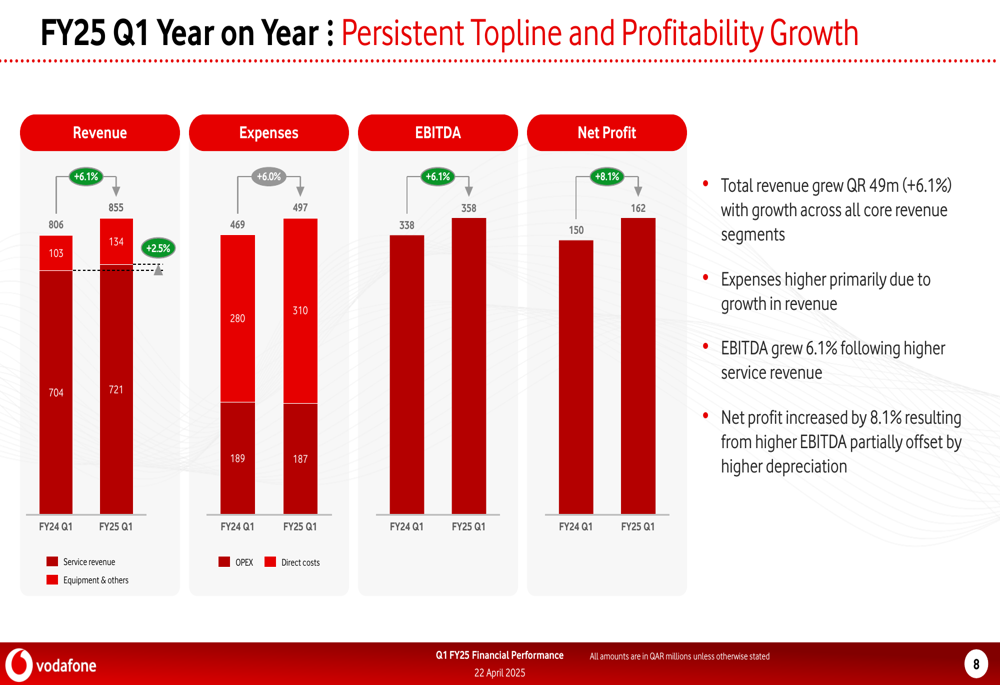 FY25 Q1 Year on Year : Persistent Topline and Profitability Growth

Revenue

+6.1%

806

855

103

134

+2.5%

704

721

FY24 Q1

FY25 Q1

Service revenue

Equipment & others

Expenses

+6.0%

469

497

280

310

189

187

FY24 Q1

FY25 Q1

OPEX

Direct costs

EBITDA

+6.1%

338

358

FY24 Q1

FY25 Q1

Net Profit

+8.1%

150

162

FY24 Q1

FY25 Q1

• Total revenue grew QR 49m (+6.1%) with growth across all core revenue segments

• Expenses higher primarily due to growth in revenue

• EBITDA grew 6.1% following higher service revenue

• Net profit increased by 8.1% resulting from higher EBITDA partially offset by higher depreciation

vodafone

Q1 FY25 Financial Performance

22 April 2025

All amounts are in QAR millions unless otherwise stated

8